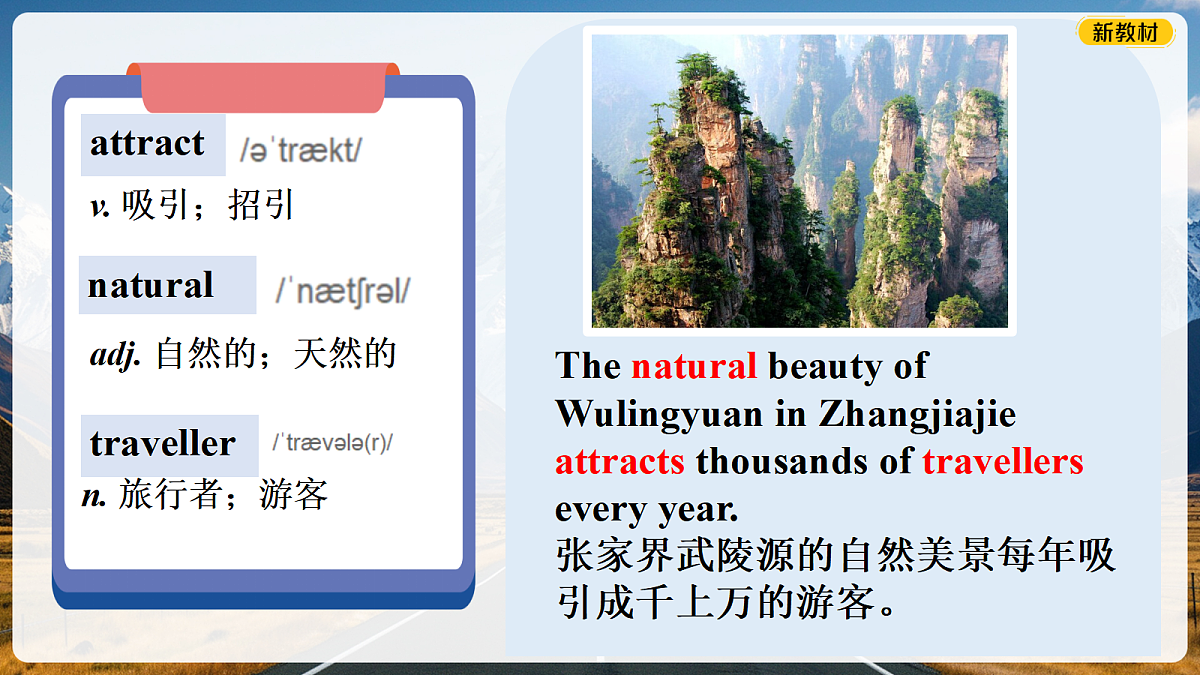 新教材

attract /əˈtrækt/
v. 吸引；招引

natural /ˈnætʃrəl/
adj. 自然的；天然的

traveller /ˈtrævələ(r)/
n. 旅行者；游客

The natural beauty of Wulingyuan in Zhangjiajie attracts thousands of travellers every year.
张家界武陵源的自然美景每年吸引成千上万的游客。